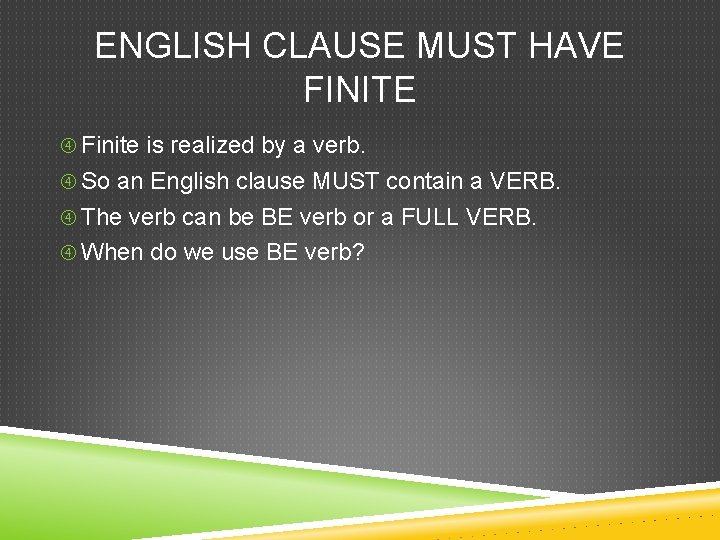 ENGLISH CLAUSE MUST HAVE FINITE

④ Finite is realized by a verb.
④ So an English clause MUST contain a VERB.
④ The verb can be BE verb or a FULL VERB.
④ When do we use BE verb?